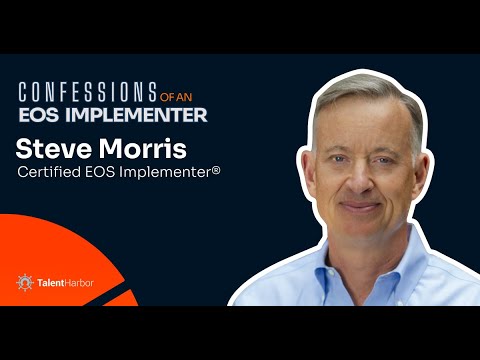 CONFESSIONS OF AN
EOS IMPLEMENTER

Steve Morris
Certified EOS Implementer®

TalentHarbor